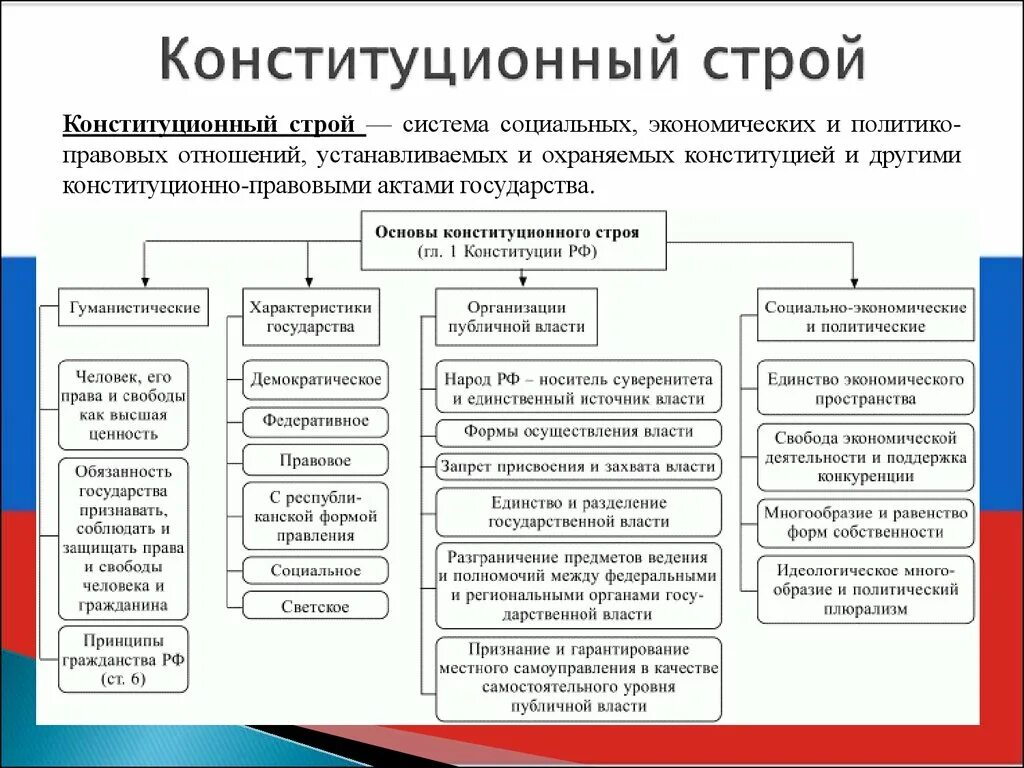 Конституционный строй

Конституционный строй — система социальных, экономических и политико-правовых отношений, устанавливаемых и охраняемых конституцией и другими конституционно-правовыми актами государства.

Основы конституционного строя
(гл. 1 Конституции РФ)

Гуманистические

Человек, его права и свободы как высшая ценность

Обязанность государства признавать, соблюдать и защищать права и свободы человека и гражданина

Принципы гражданства РФ (ст. 6)

Характеристики государства

Демократическое

Федеративное

Правовое

С республиканской формой правления

Социальное

Светское

Организации публичной власти

Народ РФ – носитель суверенитета и единственный источник власти

Формы осуществления власти

Запрет присвоения и захвата власти

Единство и разделение государственной власти

Разграничение предметов ведения и полномочий между федеральными и региональными органами государственной власти

Признание и гарантирование местного самоуправления в качестве самостоятельного уровня публичной власти

Социально-экономические и политические

Единство экономического пространства

Свобода экономической деятельности и поддержка конкуренции

Многообразие и равенство форм собственности

Идеологическое многообразие и политический плюрализм